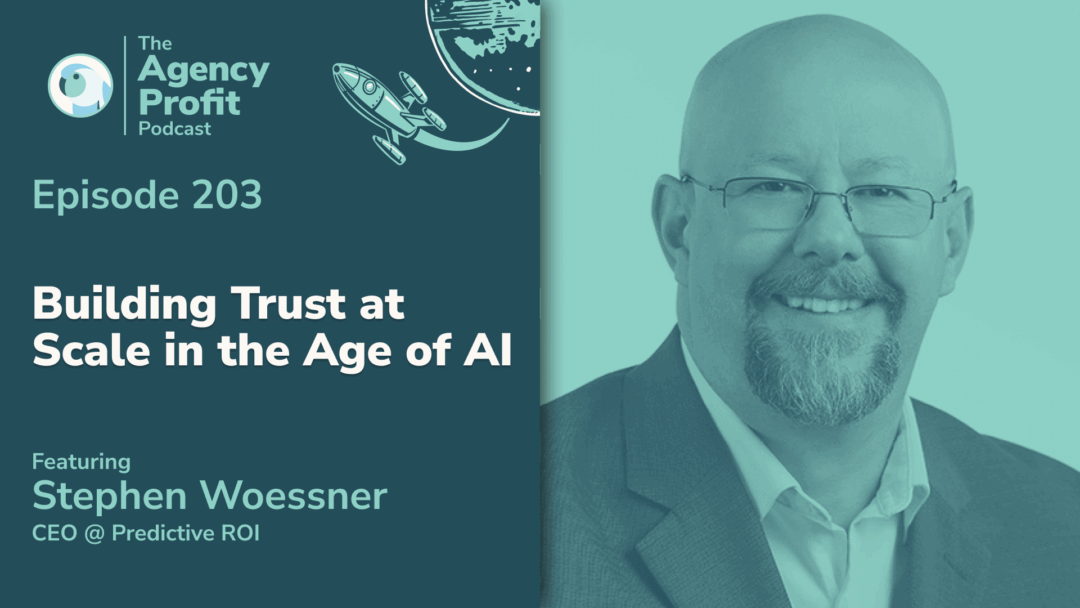 The Agency Profit Podcast

Episode 203

Building Trust at Scale in the Age of AI

Featuring
Stephen Woessner
CEO @ Predictive ROI